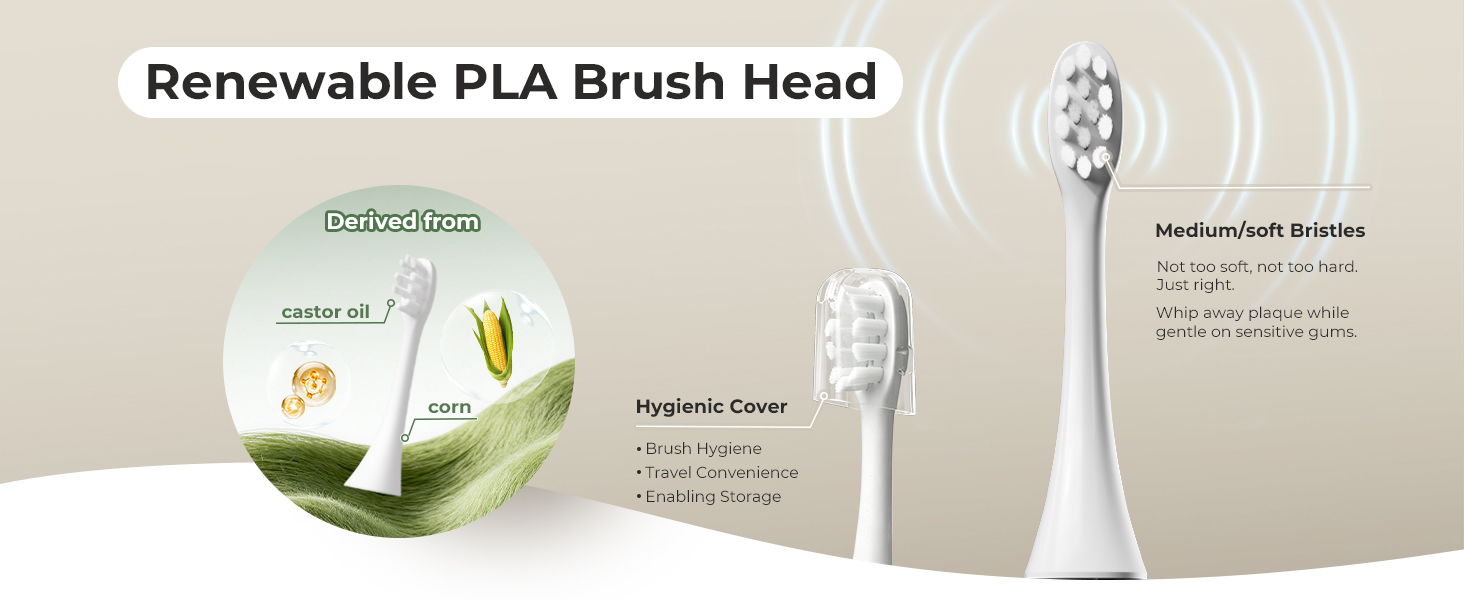 Renewable PLA Brush Head

Derived from

castor oil

corn

Hygienic Cover

• Brush Hygiene
• Travel Convenience
• Enabling Storage

Medium/soft Bristles

Not too soft, not too hard. Just right.

Whip away plaque while gentle on sensitive gums.